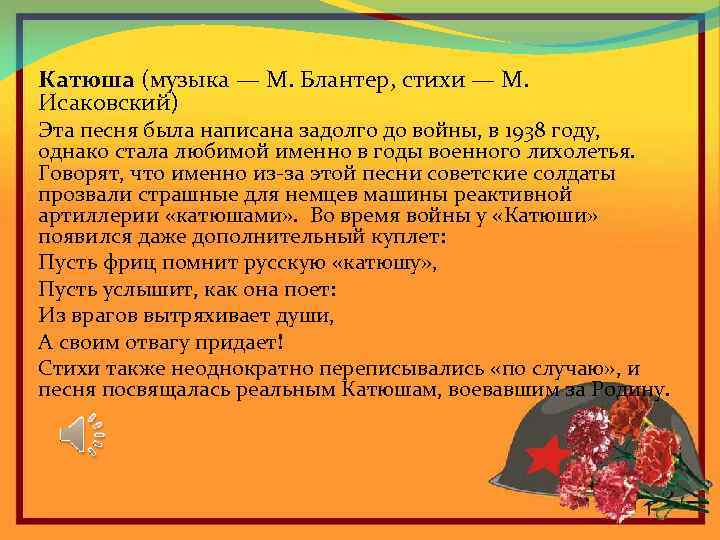 **Катюша** (музыка — М. Блантер, стихи — М. Исаковский)

Эта песня была написана задолго до войны, в 1938 году, однако стала любимой именно в годы военного лихолетья. Говорят, что именно из-за этой песни советские солдаты прозвали страшные для немцев машины реактивной артиллерии «катюшами». Во время войны у «Катюши» появился даже дополнительный куплет:

Пусть фриц помнит русскую «катюшу»,

Пусть услышит, как она поет:

Из врагов вытряхивает души,

А своим отвагу придает!

Стихи также неоднократно переписывались «по случаю», и песня посвящалась реальным Катюшам, воевавшим за Родину.